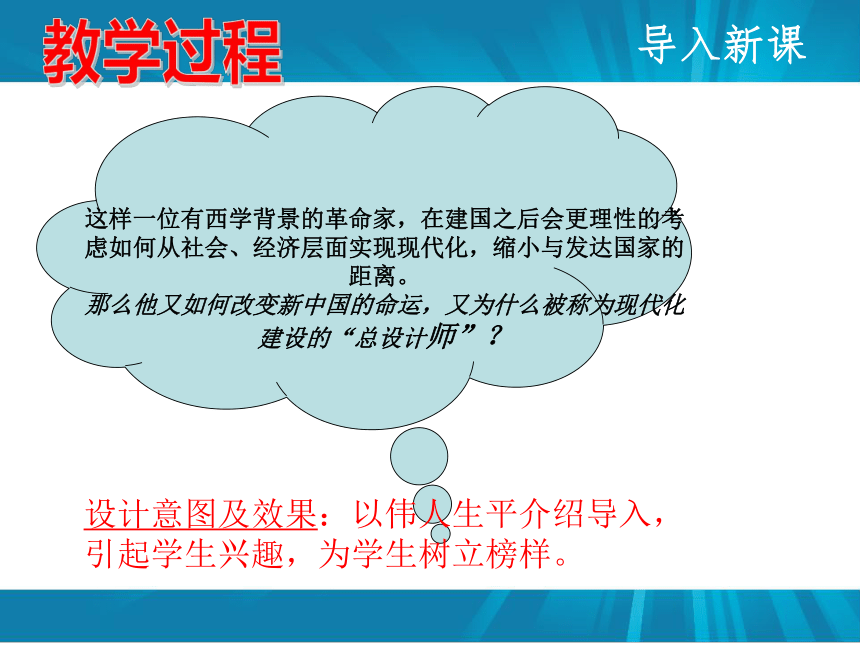 教学过程

导入新课

这样一位有西学背景的革命家，在建国之后会更理性的考虑如何从社会、经济层面实现现代化，缩小与发达国家的距离。
那么他又如何改变新中国的命运，又为什么被称为现代化建设的“总设计师”？

设计意图及效果：以伟人生平介绍导入，引起学生兴趣，为学生树立榜样。